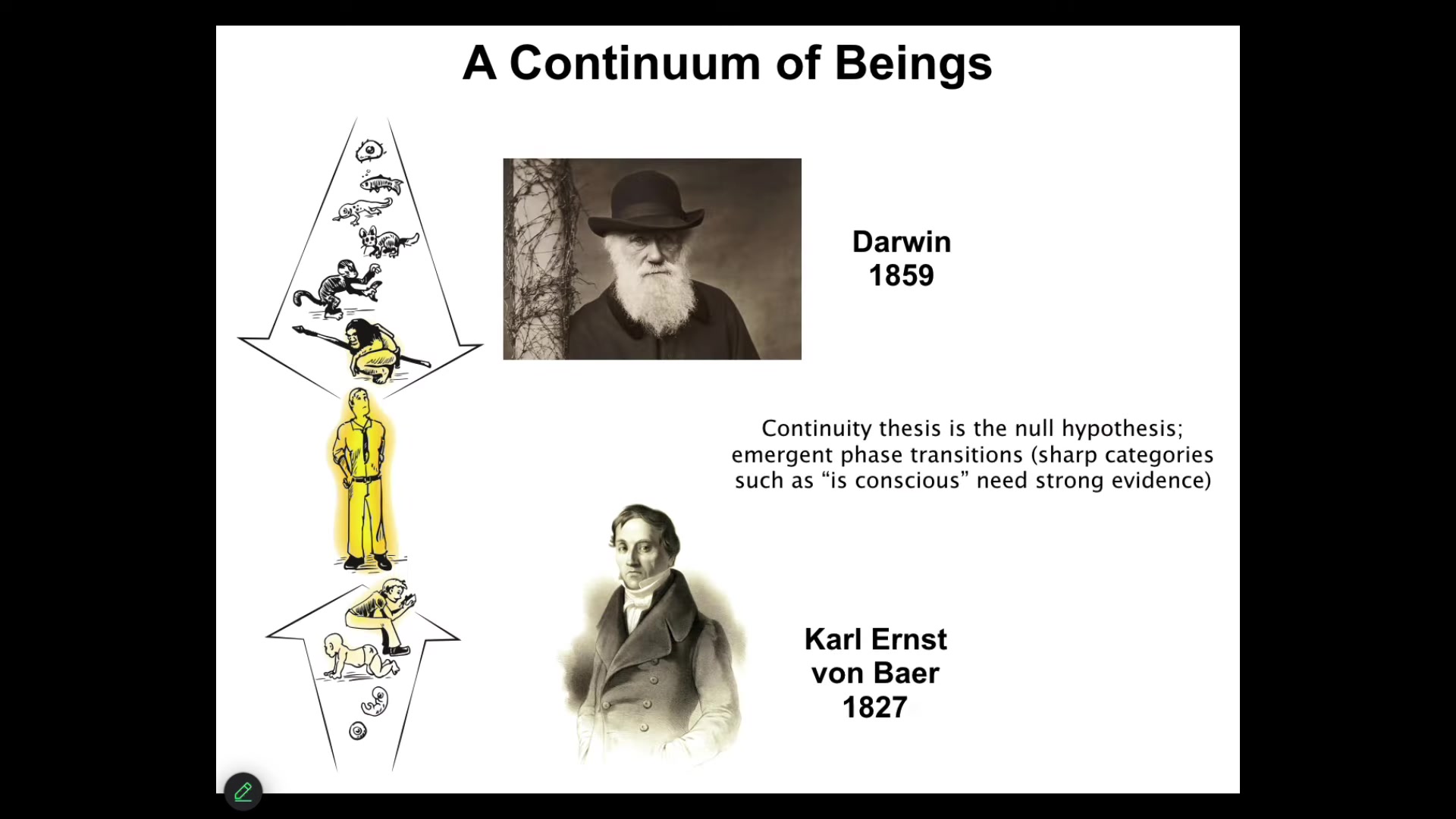 A Continuum of Beings

Darwin
1859

Continuity thesis is the null hypothesis; emergent phase transitions (sharp categories such as “is conscious” need strong evidence)

Karl Ernst
von Baer
1827